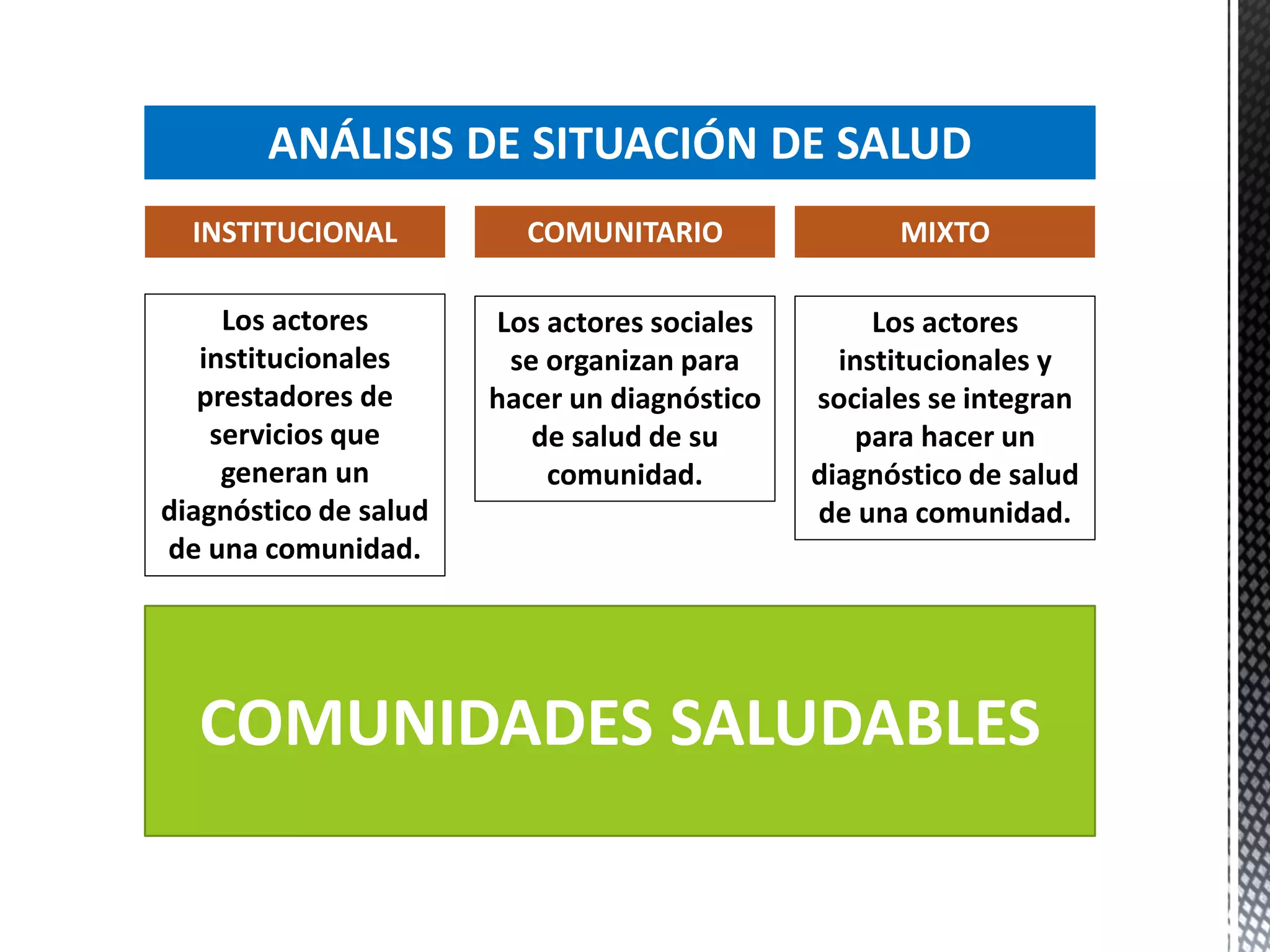 ANÁLISIS DE SITUACIÓN DE SALUD

INSTITUCIONAL

Los actores institucionales prestadores de servicios que generan un diagnóstico de salud de una comunidad.

COMUNITARIO

Los actores sociales se organizan para hacer un diagnóstico de salud de su comunidad.

MIXTO

Los actores institucionales y sociales se integran para hacer un diagnóstico de salud de una comunidad.

COMUNIDADES SALUDABLES